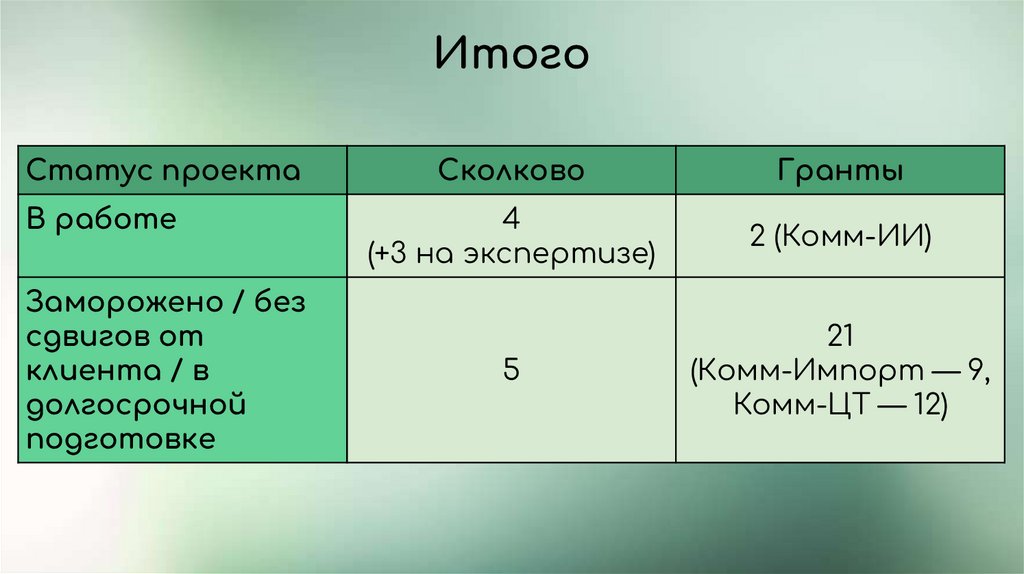 Итого

| Статус проекта | Сколково | Гранты |
|---|---|---|
| В работе | 4 (+3 на экспертизе) | 2 (Комм-ИИ) |
| Заморожено / без сдвигов от клиента / в долгосрочной подготовке | 5 | 21 (Комм-Импорт — 9, Комм-ЦТ — 12) |